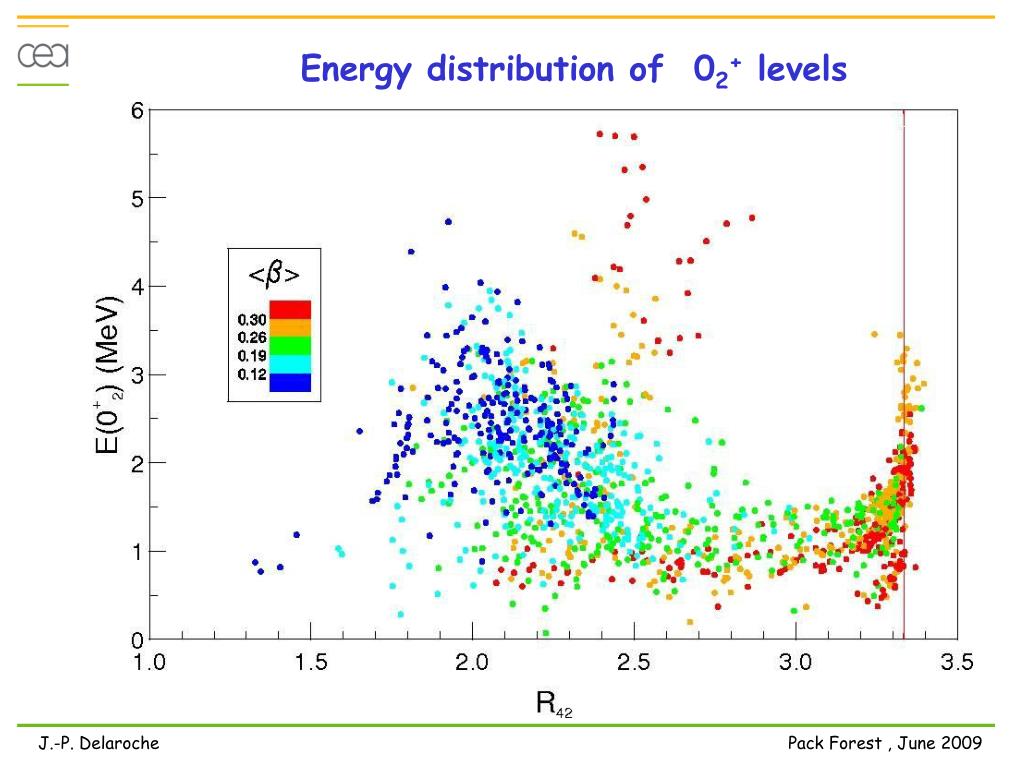 cea

Energy distribution of $0_2^+$ levels

6
5
4
3
2
1
0

$E(0^+_2)$ (MeV)

$<\beta>$
0.30
0.26
0.19
0.12

1.0 1.5 2.0 2.5 3.0 3.5

$R_{42}$

J.-P. Delaroche

Pack Forest , June 2009